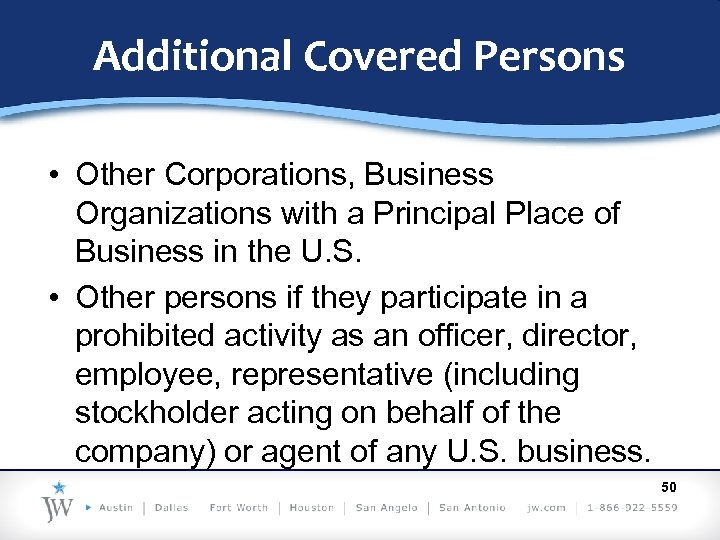 Additional Covered Persons

• Other Corporations, Business Organizations with a Principal Place of Business in the U.S.

• Other persons if they participate in a prohibited activity as an officer, director, employee, representative (including stockholder acting on behalf of the company) or agent of any U.S. business.

50

JW ▸ Austin | Dallas Fort Worth | Houston | San Angelo | San Antonio jw.com | 1-866-922-5559